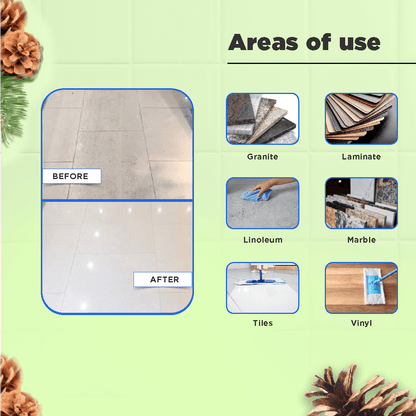 Areas of use

BEFORE

AFTER

Granite

Laminate

Linoleum

Marble

Tiles

Vinyl